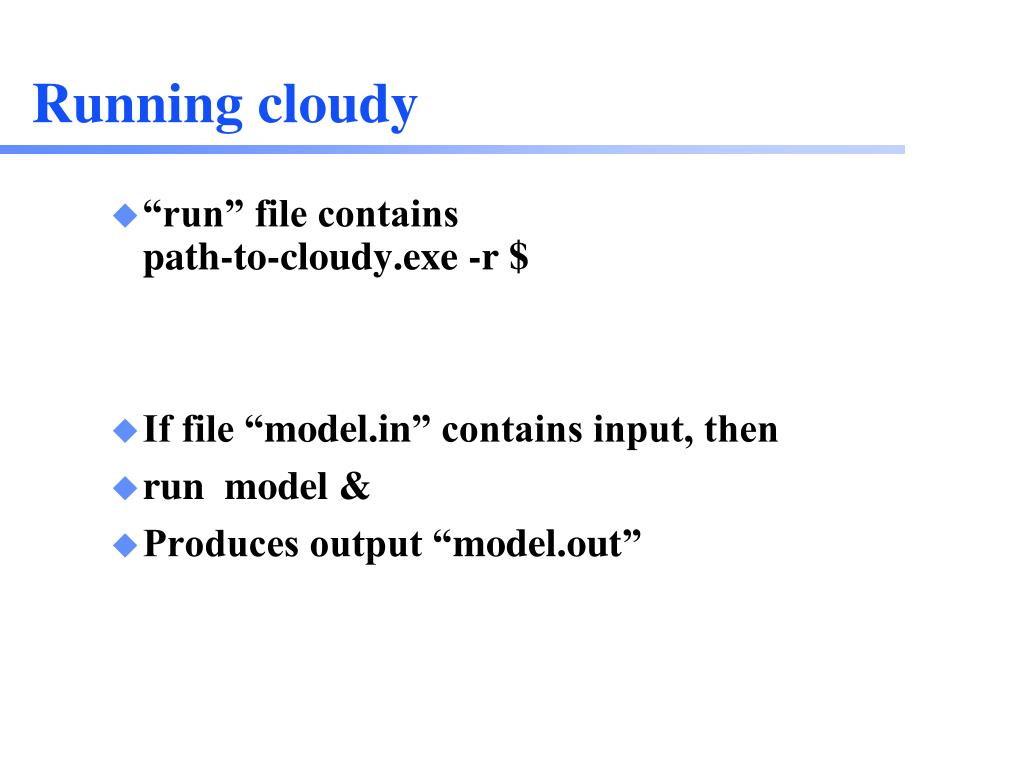 Running cloudy

“run” file contains
path-to-cloudy.exe -r $

If file “model.in” contains input, then

run model &

Produces output “model.out”